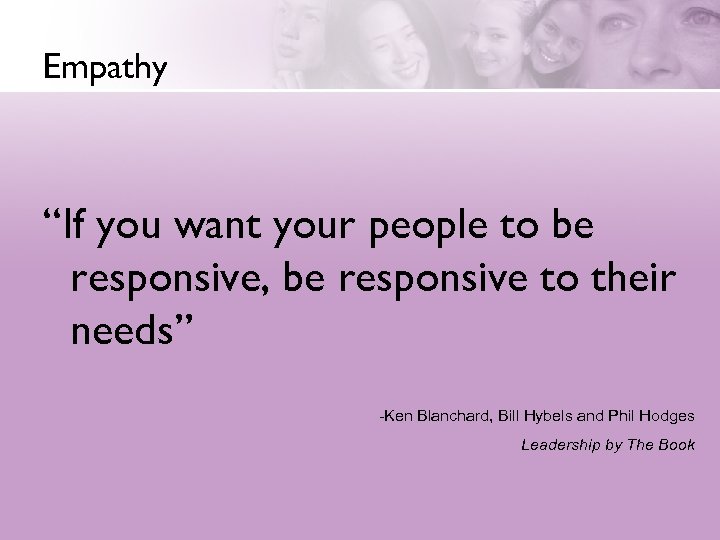 Empathy

“If you want your people to be responsive, be responsive to their needs”

-Ken Blanchard, Bill Hybels and Phil Hodges

Leadership by The Book